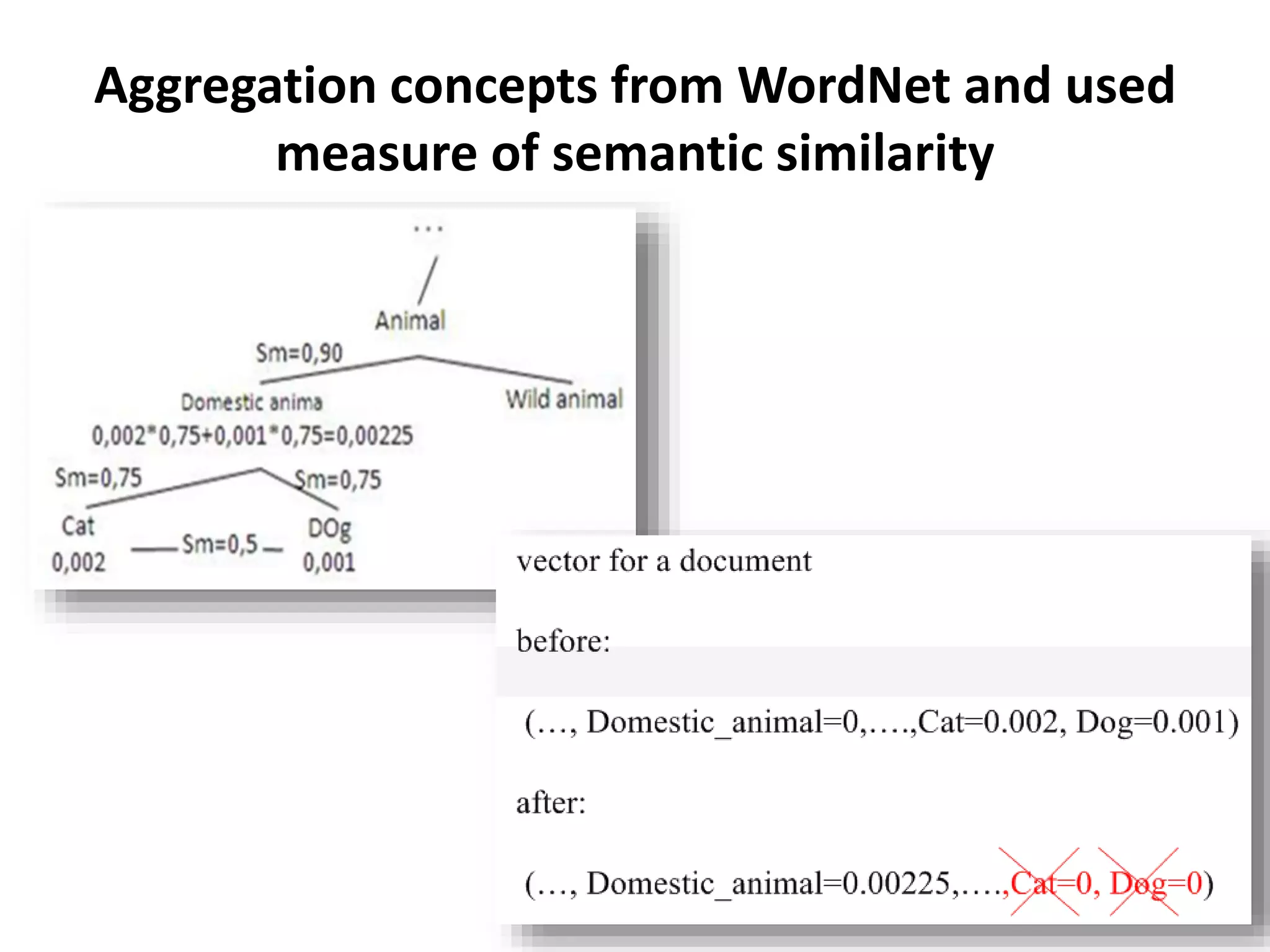 Aggregation concepts from WordNet and used measure of semantic similarity

...

Animal

Sm=0,90

Domestic anima

Wild animal

0,002*0,75+0,001*0,75=0,00225

Sm=0,75

Sm=0,75

Cat

0,002

Sm=0,5

DOg

0,001

vector for a document

before:

(…, Domestic_animal=0,….,Cat=0.002, Dog=0.001)

after:

(…, Domestic_animal=0.00225,….,Cat=0, Dog=0)